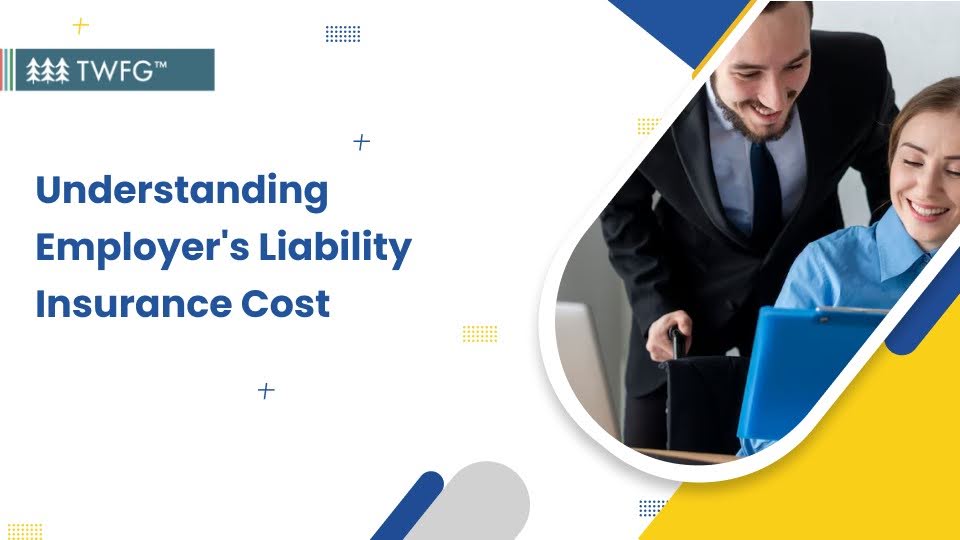 TWFG™

Understanding Employer's Liability Insurance Cost